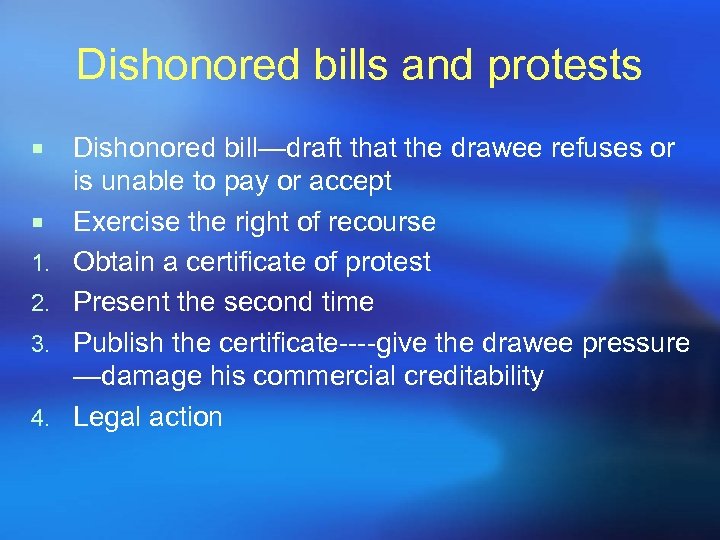 Dishonored bills and protests

- Dishonored bill—draft that the drawee refuses or is unable to pay or accept
- Exercise the right of recourse

1. Obtain a certificate of protest
2. Present the second time
3. Publish the certificate----give the drawee pressure —damage his commercial creditability
4. Legal action